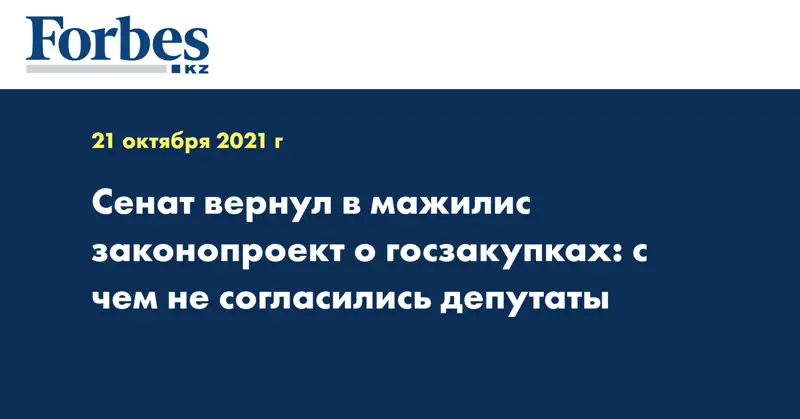 Forbes
KZ

21 октября 2021 г

Сенат вернул в мажилис законопроект о госзакупках: с чем не согласились депутаты